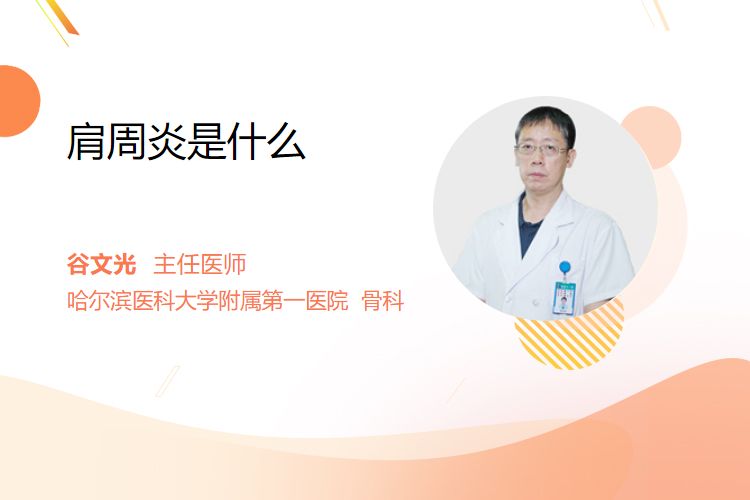 肩周炎是什么

谷文光　主任医师
哈尔滨医科大学附属第一医院　骨科